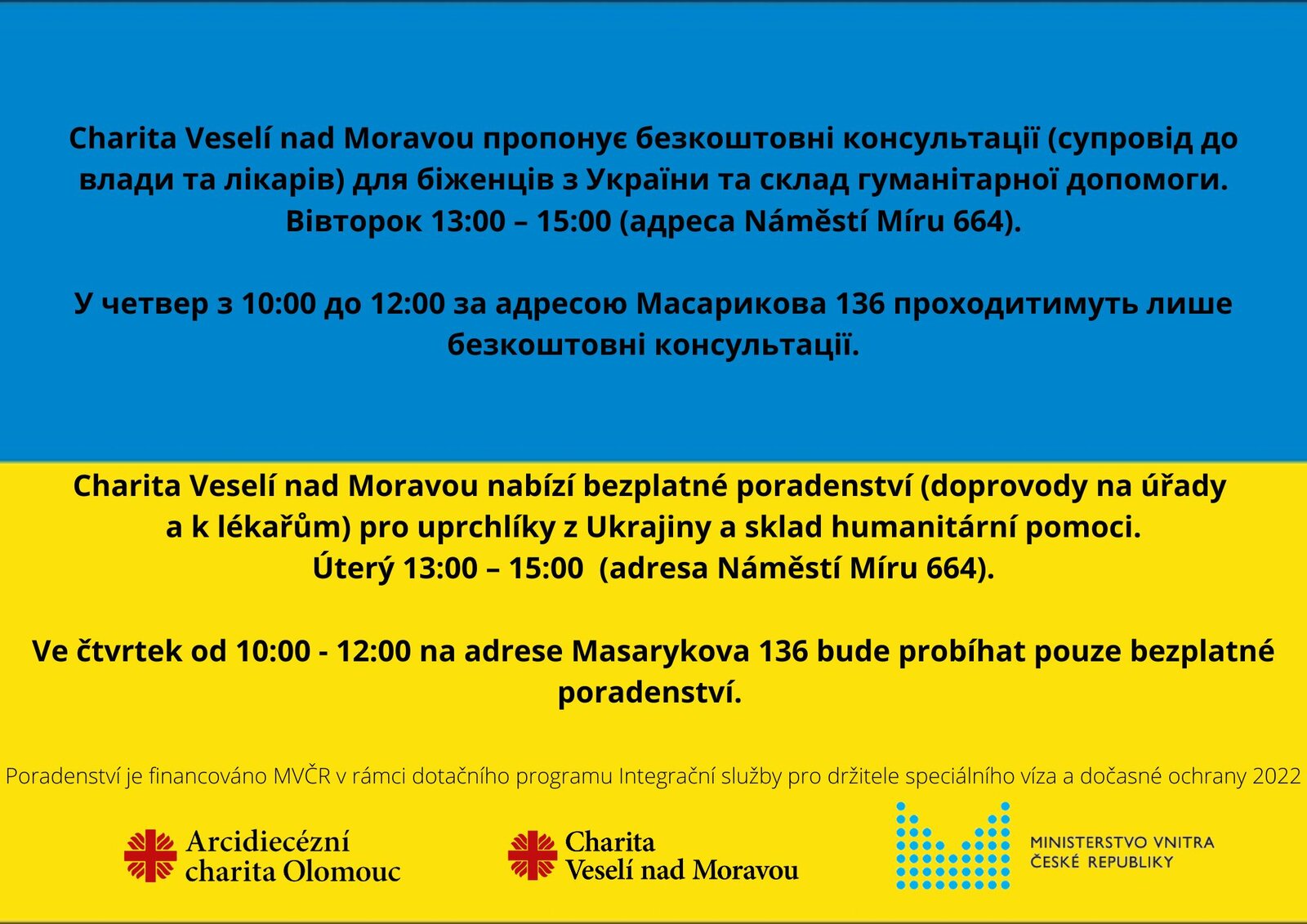 Charita Veselí nad Moravou пропонує безкоштовні консультації (супровід до влади та лікарів) для біженців з України та склад гуманітарної допомоги. Вівторок 13:00 – 15:00 (адреса Náměstí Míru 664).

У четвер з 10:00 до 12:00 за адресою Масарикова 136 проходитимуть лише безкоштовні консультації.

Charita Veselí nad Moravou nabízí bezplatné poradenství (doprovody na úřady a k lékařům) pro uprchlíky z Ukrajiny a sklad humanitární pomoci. Úterý 13:00 – 15:00 (adresa Náměstí Míru 664).

Ve čtvrtek od 10:00 - 12:00 na adrese Masarykova 136 bude probíhat pouze bezplatné poradenství.

Poradenství je financováno MVČR v rámci dotačního programu Integrační služby pro držitele speciálního víza a dočasné ochrany 2022

Arcidiecézní charita Olomouc

Charita Veselí nad Moravou

MINISTERSTVO VNITRA ČESKÉ REPUBLIKY